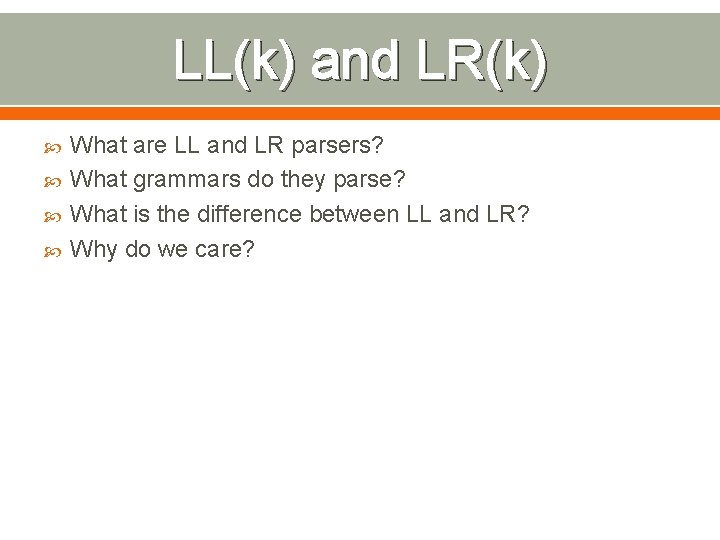 LL(k) and LR(k)

What are LL and LR parsers?
What grammars do they parse?
What is the difference between LL and LR?
Why do we care?